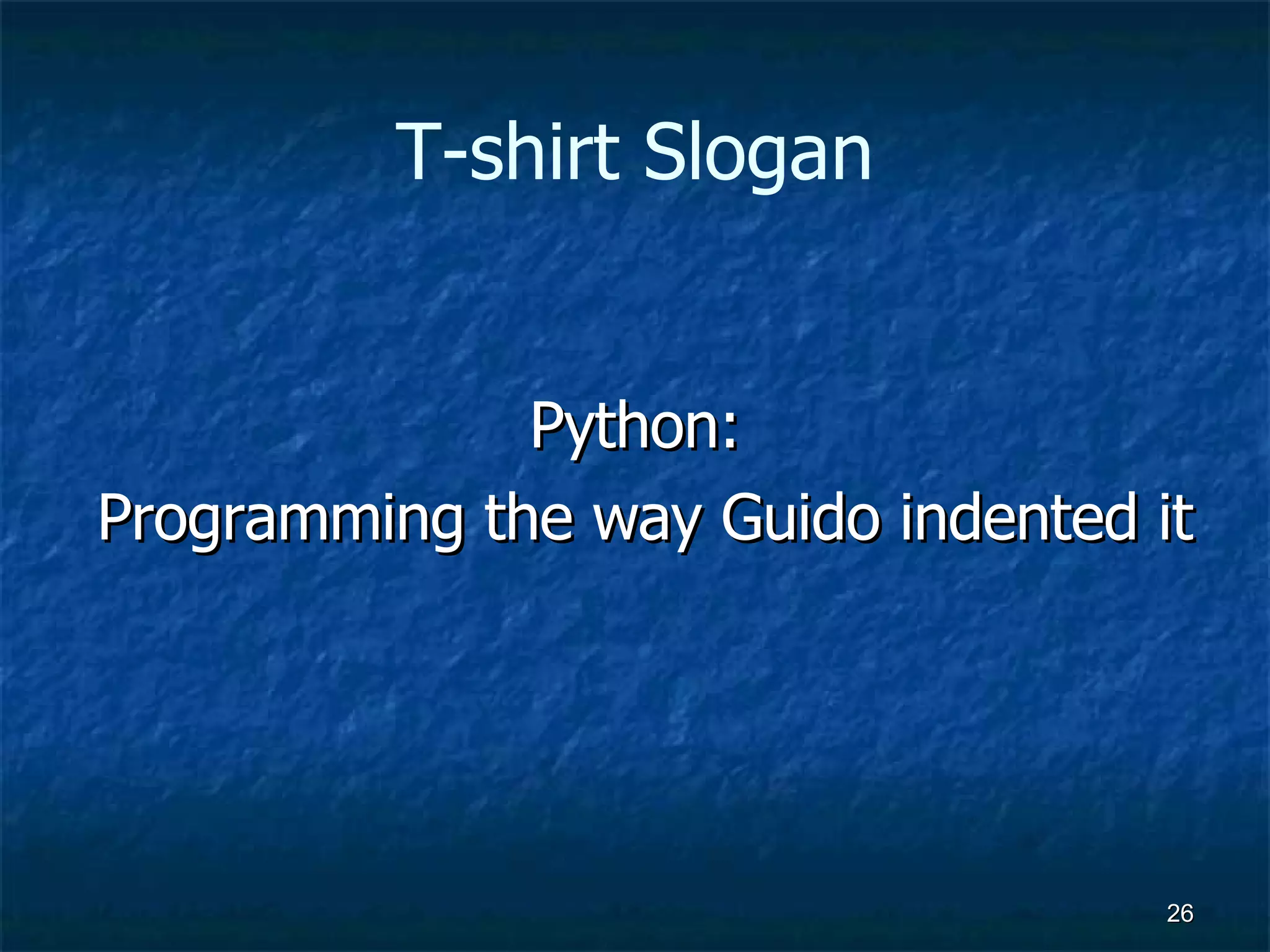 T-shirt Slogan

Python:
Programming the way Guido indented it

26